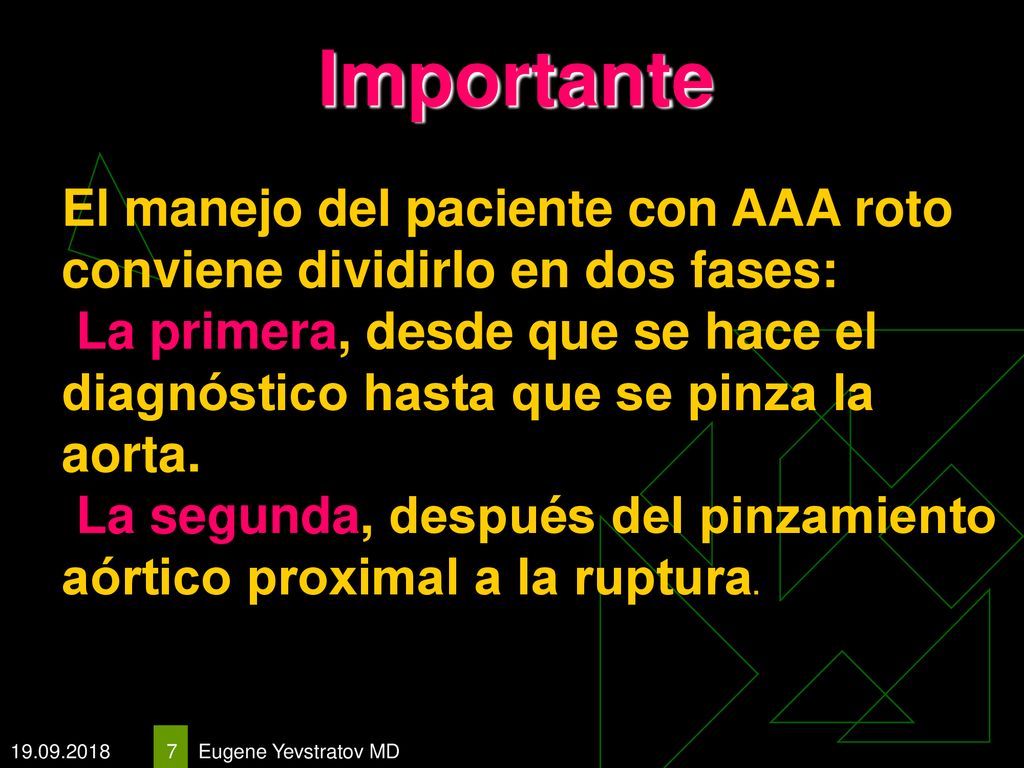 Importante

El manejo del paciente con AAA roto conviene dividirlo en dos fases:

La primera, desde que se hace el diagnóstico hasta que se pinza la aorta.

La segunda, después del pinzamiento aórtico proximal a la ruptura.

19.09.2018

7

Eugene Yevstratov MD